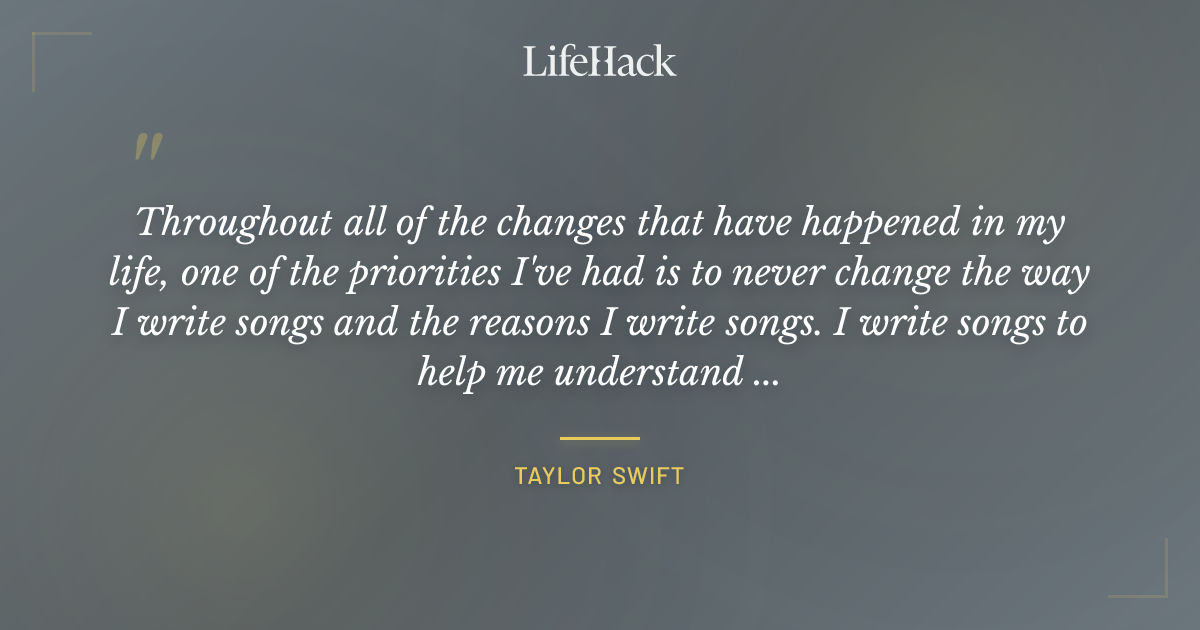 LifeHack

"

Throughout all of the changes that have happened in my life, one of the priorities I've had is to never change the way I write songs and the reasons I write songs. I write songs to help me understand ...

TAYLOR SWIFT